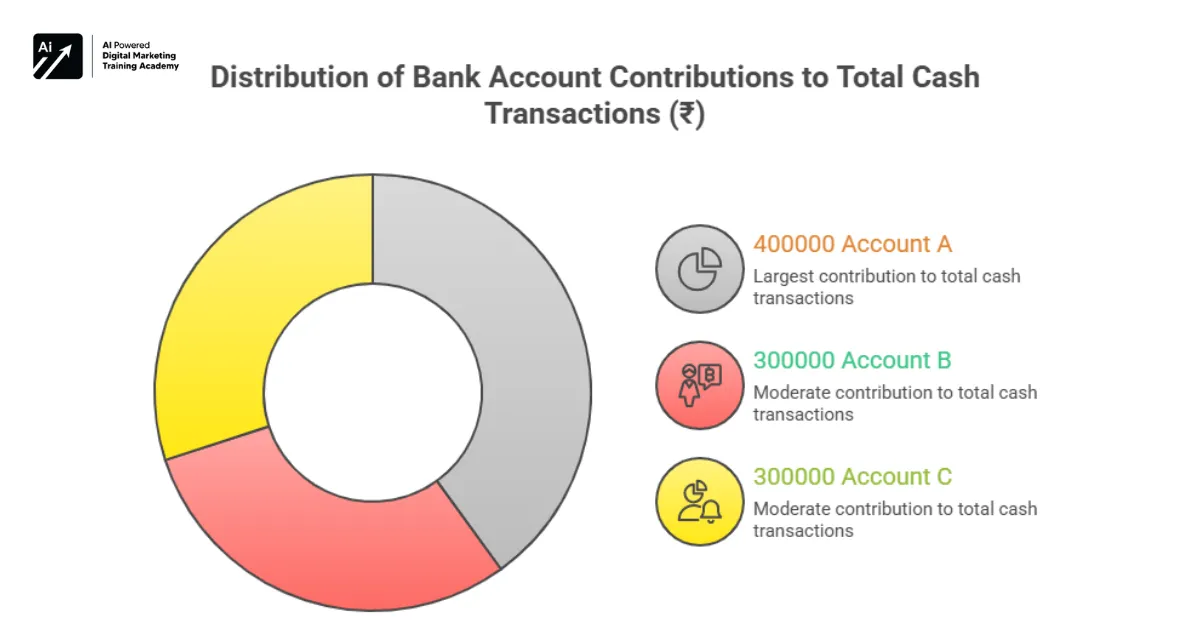 Ai

AI Powered
Digital Marketing
Training Academy

Distribution of Bank Account Contributions to Total Cash Transactions (₹)

400000 Account A
Largest contribution to total cash transactions

300000 Account B
Moderate contribution to total cash transactions

300000 Account C
Moderate contribution to total cash transactions